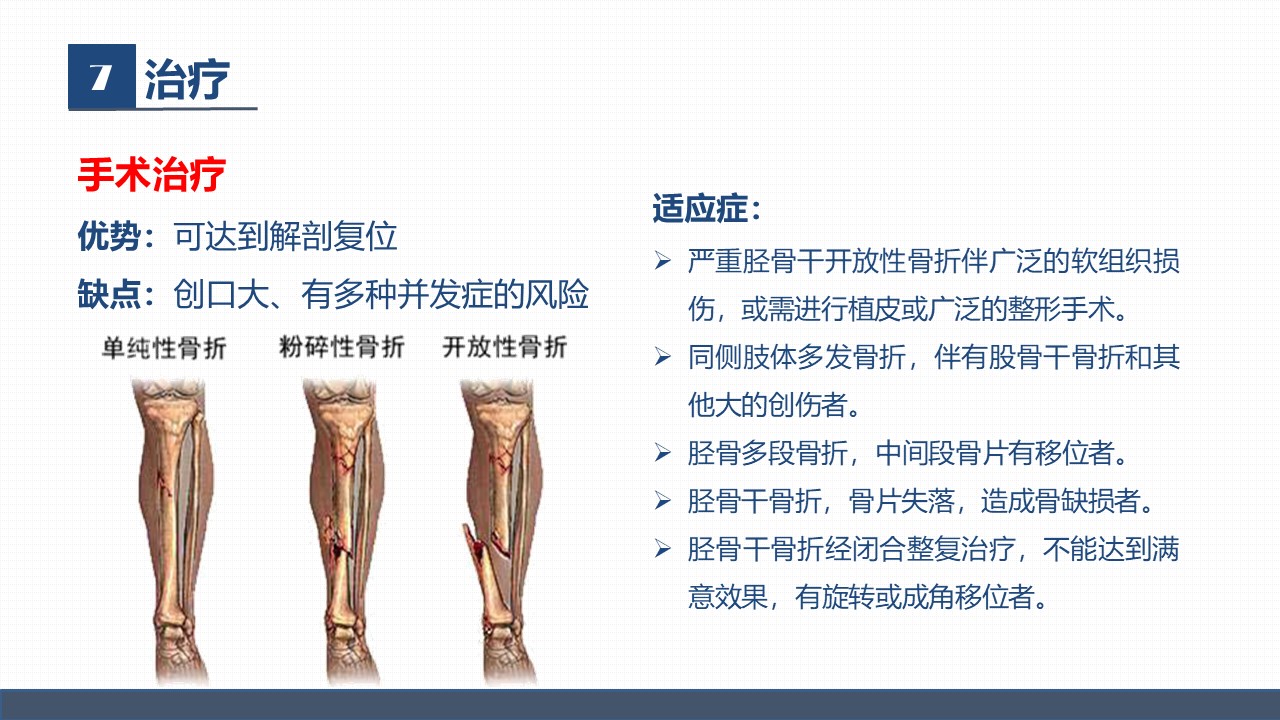 7 治疗

手术治疗

优势：可达到解剖复位

缺点：创口大、有多种并发症的风险

单纯性骨折　粉碎性骨折　开放性骨折

适应症：

➢ 严重胫骨干开放性骨折伴广泛的软组织损伤，或需进行植皮或广泛的整形手术。

➢ 同侧肢体多发骨折，伴有股骨干骨折和其他大的创伤者。

➢ 胫骨多段骨折，中间段骨片有移位者。

➢ 胫骨干骨折，骨片失落，造成骨缺损者。

➢ 胫骨干骨折经闭合整复治疗，不能达到满意效果，有旋转或成角移位者。